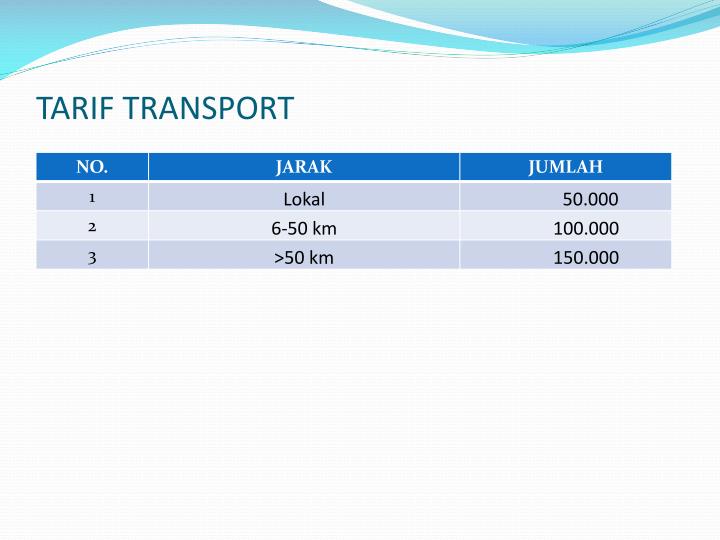 TARIF TRANSPORT

| NO. | JARAK | JUMLAH |
|---|---|---|
| 1 | Lokal | 50.000 |
| 2 | 6-50 km | 100.000 |
| 3 | >50 km | 150.000 |